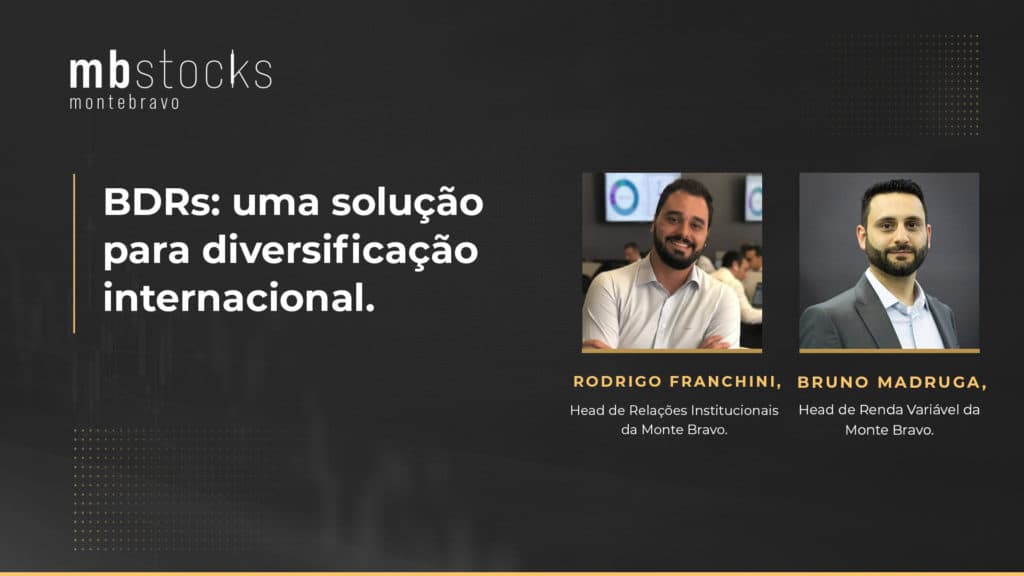 mbstocks
montebravo

BDRs: uma solução para diversificação internacional.

RODRIGO FRANCHINI,
Head de Relações Institucionais da Monte Bravo.

BRUNO MADRUGA,
Head de Renda Variável da Monte Bravo.